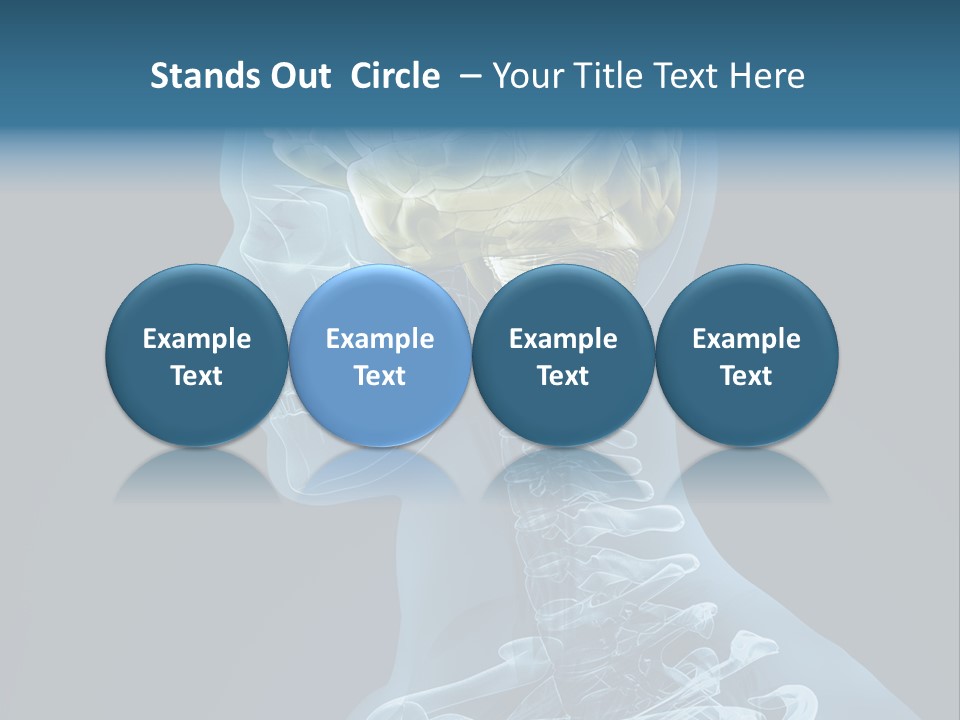 Stands Out  Circle – Your Title Text Here

Example Text

Example Text

Example Text

Example Text